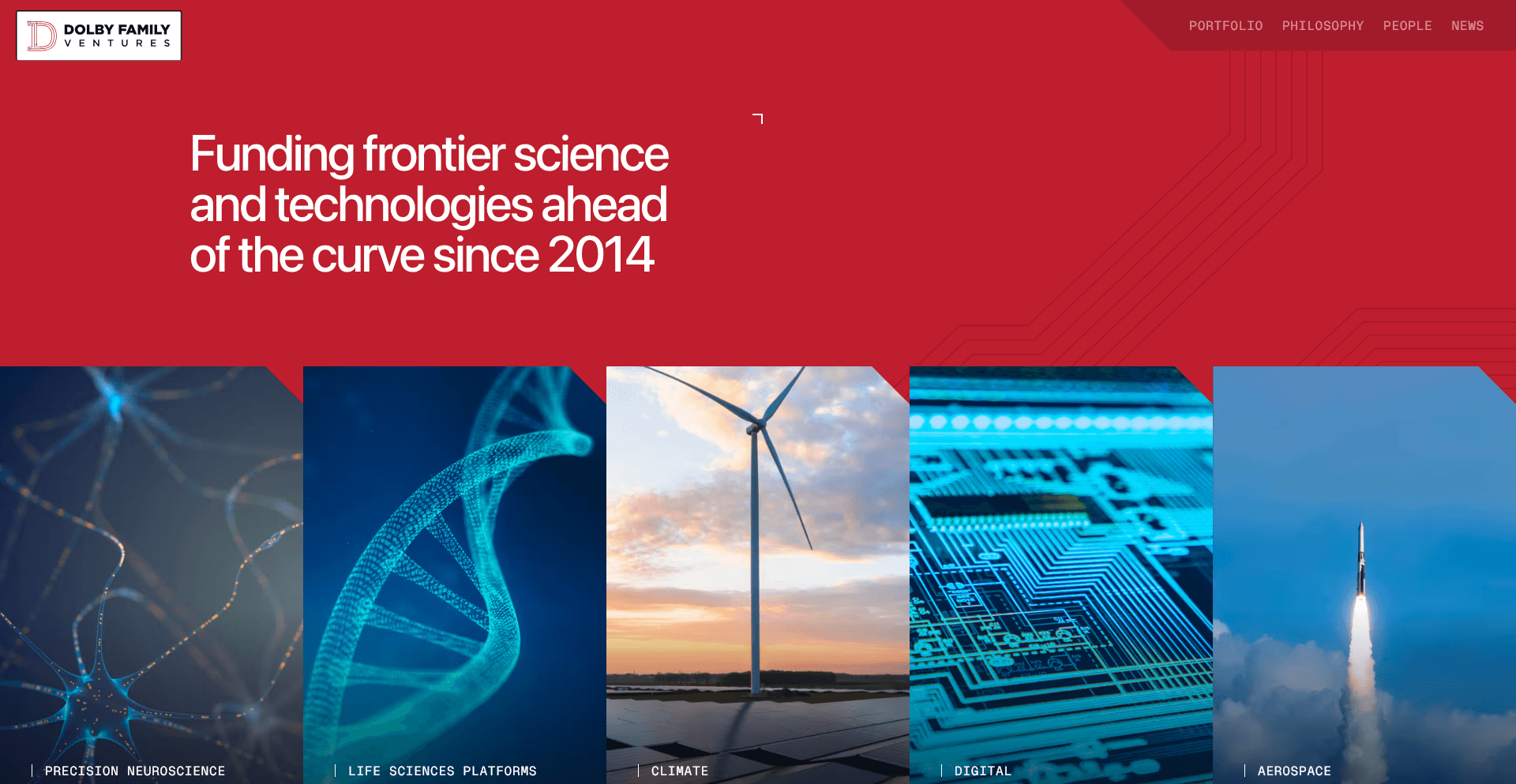 DOLBY FAMILY
VENTURES

PORTFOLIO PHILOSOPHY PEOPLE NEWS

Funding frontier science and technologies ahead of the curve since 2014

PRECISION NEUROSCIENCE

LIFE SCIENCES PLATFORMS

CLIMATE

DIGITAL

AEROSPACE